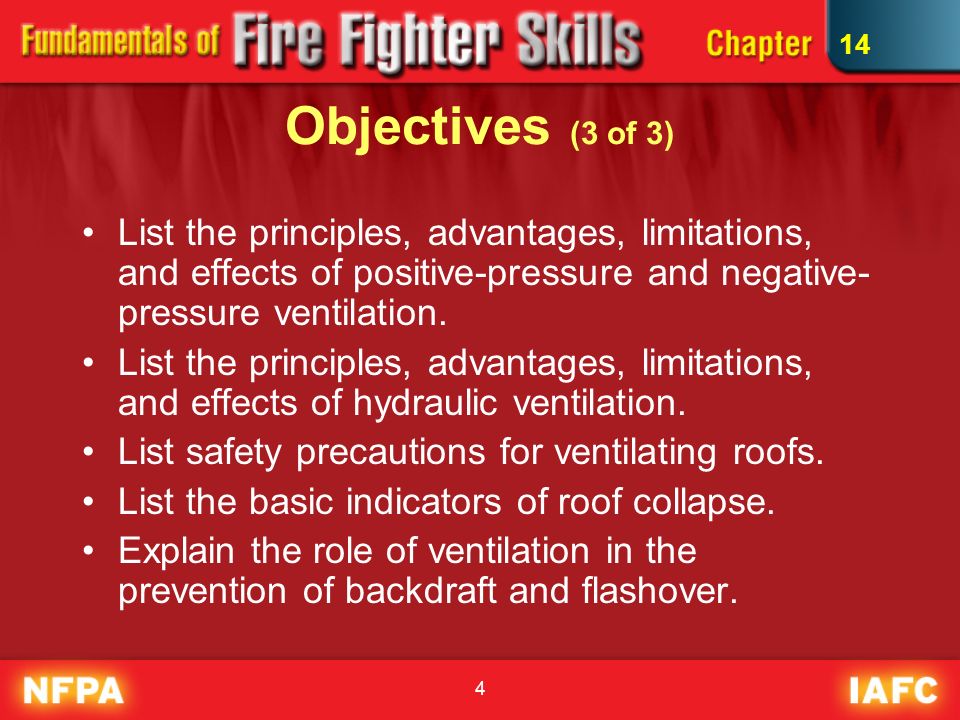 Fundamentals of Fire Fighter Skills Chapter 14

Objectives (3 of 3)

• List the principles, advantages, limitations, and effects of positive-pressure and negative-pressure ventilation.
• List the principles, advantages, limitations, and effects of hydraulic ventilation.
• List safety precautions for ventilating roofs.
• List the basic indicators of roof collapse.
• Explain the role of ventilation in the prevention of backdraft and flashover.

NFPA 4 IAFC